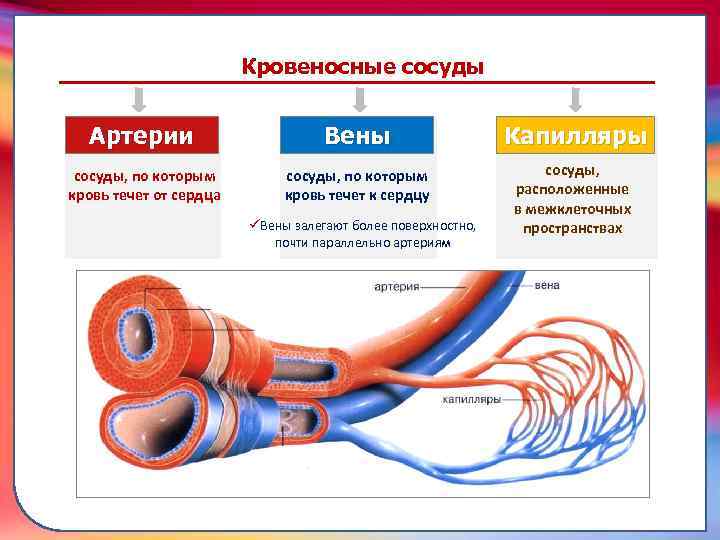 Кровеносные сосуды

Артерии

сосуды, по которым кровь течет от сердца

Вены

сосуды, по которым кровь течет к сердцу

✓Вены залегают более поверхностно, почти параллельно артериям

Капилляры

сосуды, расположенные в межклеточных пространствах

артерия

вена

капилляры